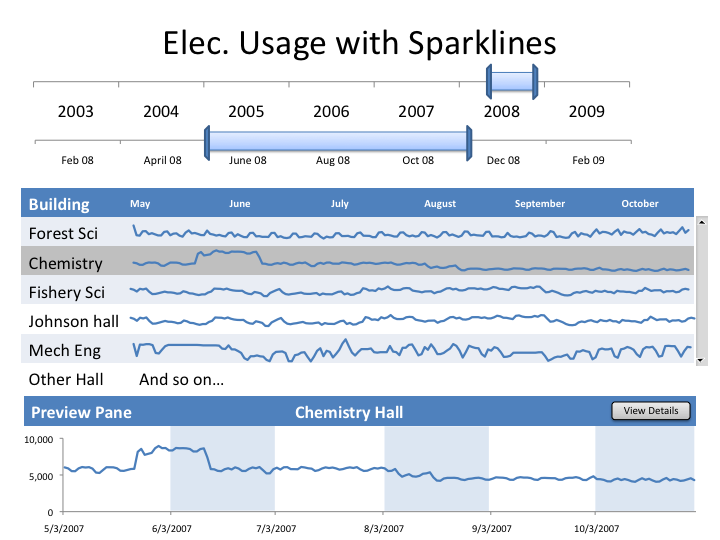 Elec. Usage with Sparklines

2003 2004 2005 2006 2007 2008 2009

Feb 08 April 08 June 08 Aug 08 Oct 08 Dec 08 Feb 09

| Building | May | June | July | August | September | October |
|---|---|---|---|---|---|---|
| Forest Sci | | | | | | |
| Chemistry | | | | | | |
| Fishery Sci | | | | | | |
| Johnson hall | | | | | | |
| Mech Eng | | | | | | |
| Other Hall | And so on… | | | | | |

Preview Pane Chemistry Hall View Details

10,000
5,000
0

5/3/2007 6/3/2007 7/3/2007 8/3/2007 9/3/2007 10/3/2007